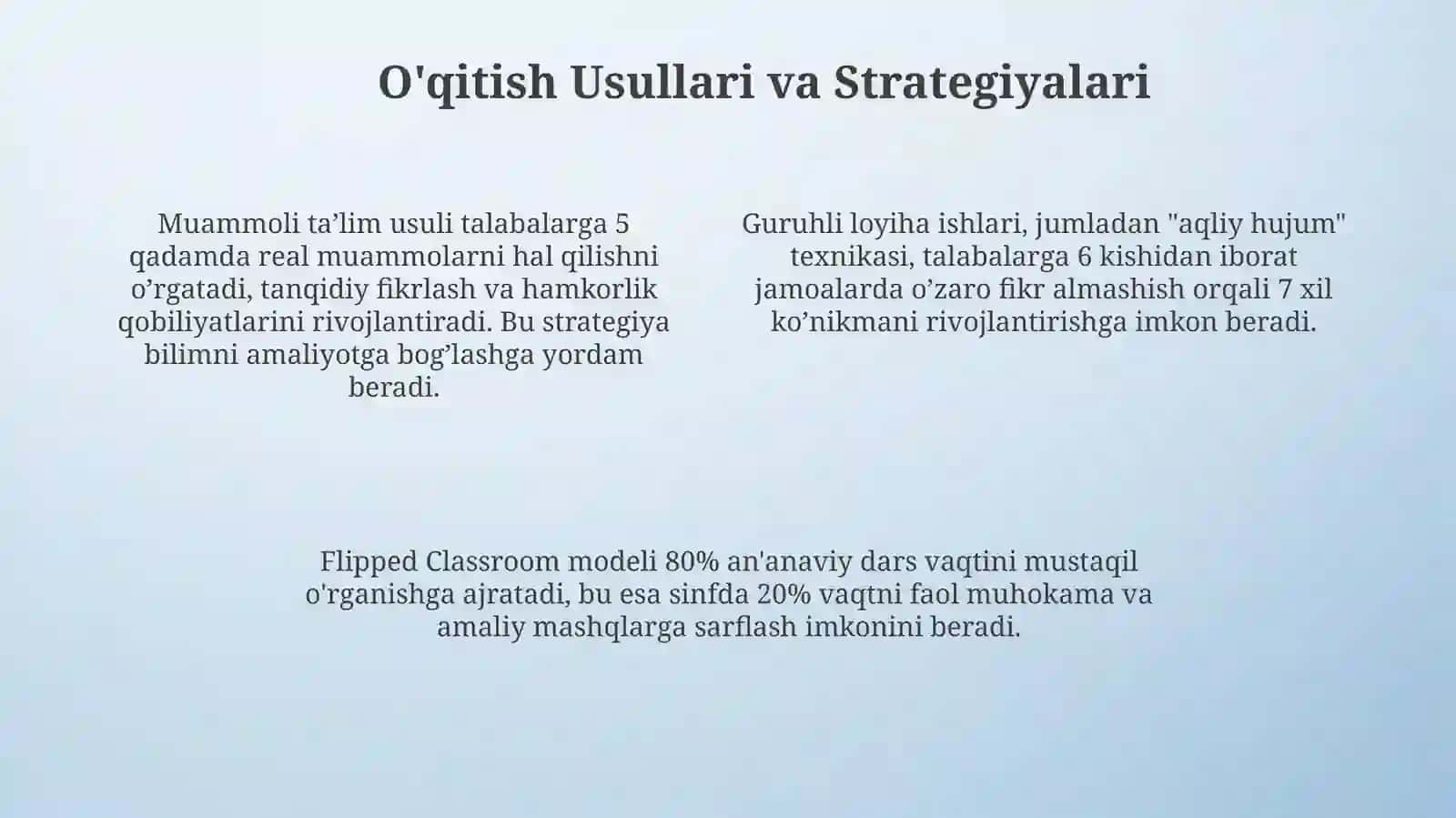 O'qitish Usullari va Strategiyalari

Muammoli ta’lim usuli talabalarga 5 qadamda real muammolarni hal qilishni o’rgatadi, tanqidiy fikrlash va hamkorlik qobiliyatlarini rivojlantiradi. Bu strategiya bilimni amaliyotga bog’lashga yordam beradi.

Guruhli loyiha ishlari, jumladan "aqliy hujum" texnikasi, talabalarga 6 kishidan iborat jamoalarda o’zaro fikr almashish orqali 7 xil ko’nikmani rivojlantirishga imkon beradi.

Flipped Classroom modeli 80% an'anaviy dars vaqtini mustaqil o'rganishga ajratadi, bu esa sinfda 20% vaqtni faol muhokama va amaliy mashqlarga sarflash imkonini beradi.